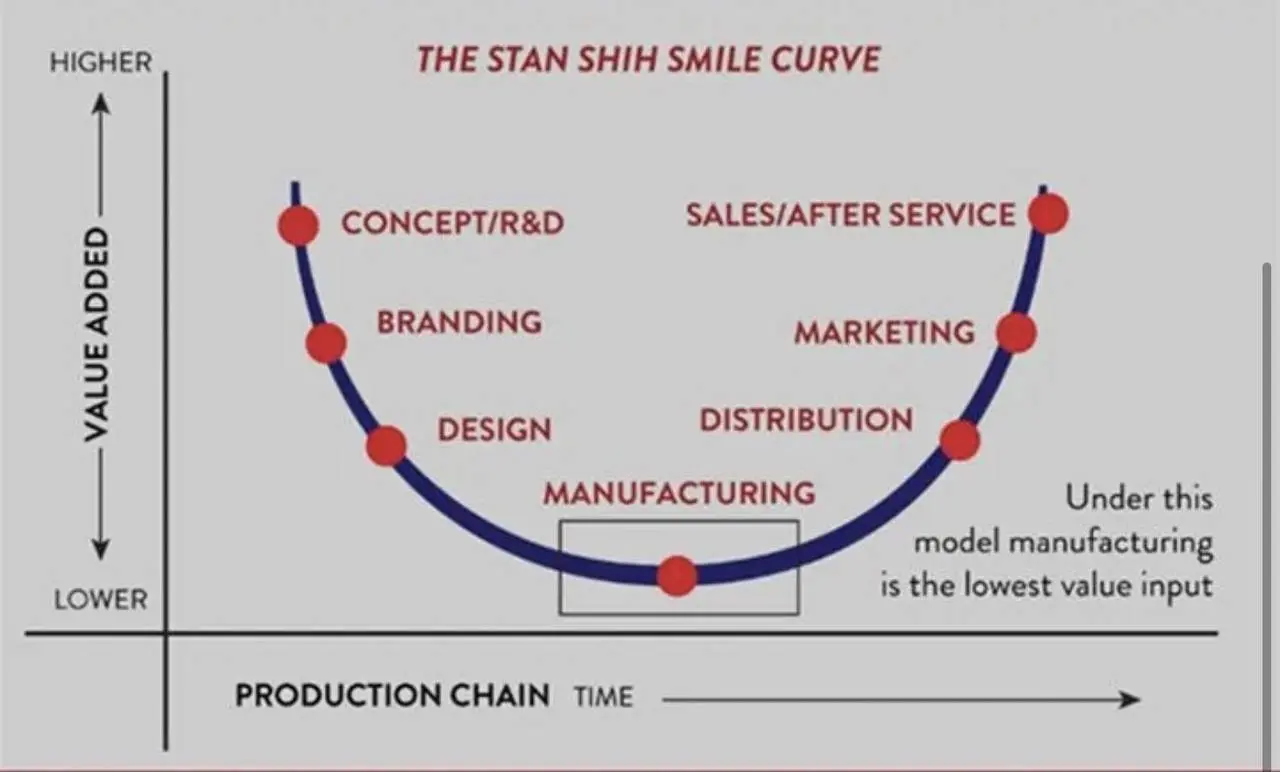 THE STAN SHIH SMILE CURVE

HIGHER

VALUE ADDED

LOWER

CONCEPT/R&D

BRANDING

DESIGN

MANUFACTURING

DISTRIBUTION

MARKETING

SALES/AFTER SERVICE

Under this model manufacturing is the lowest value input

PRODUCTION CHAIN TIME